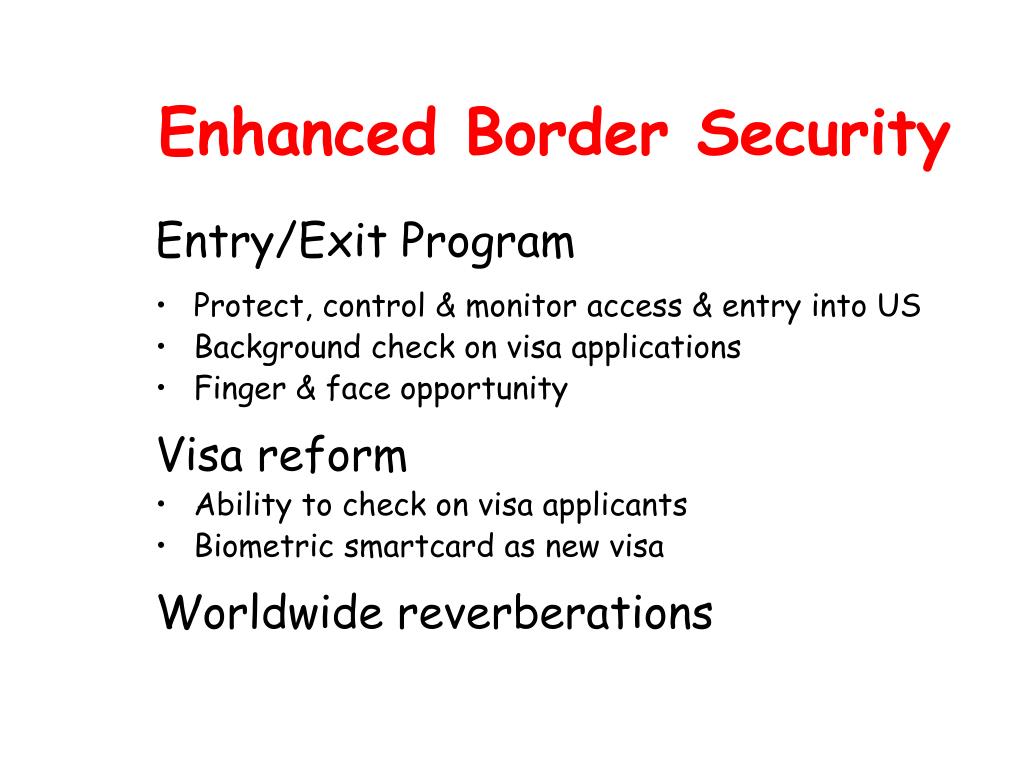 Enhanced Border Security

Entry/Exit Program

• Protect, control & monitor access & entry into US
• Background check on visa applications
• Finger & face opportunity

Visa reform

• Ability to check on visa applicants
• Biometric smartcard as new visa

Worldwide reverberations